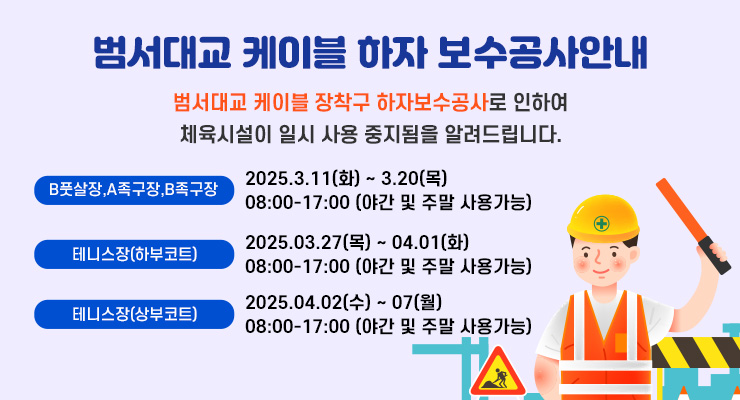 범서대교 케이블 하자 보수공사안내

범서대교 케이블 장착구 하자보수공사로 인하여 체육시설이 일시 사용 중지됨을 알려드립니다.

B풋살장,A족구장,B족구장

2025.3.11(화) ~ 3.20(목)
08:00-17:00 (야간 및 주말 사용가능)

테니스장(하부코트)

2025.03.27(목) ~ 04.01(화)
08:00-17:00 (야간 및 주말 사용가능)

테니스장(상부코트)

2025.04.02(수) ~ 07(월)
08:00-17:00 (야간 및 주말 사용가능)